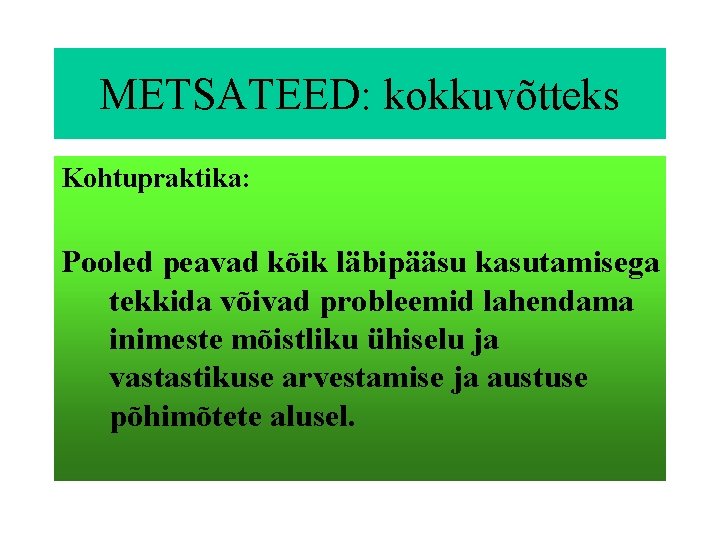 METSATEED: kokkuvõtteks

Kohtupraktika:

Pooled peavad kõik läbipääsu kasutamisega tekkida võivad probleemid lahendama inimeste mõistliku ühiselu ja vastastikuse arvestamise ja austuse põhimõtete alusel.